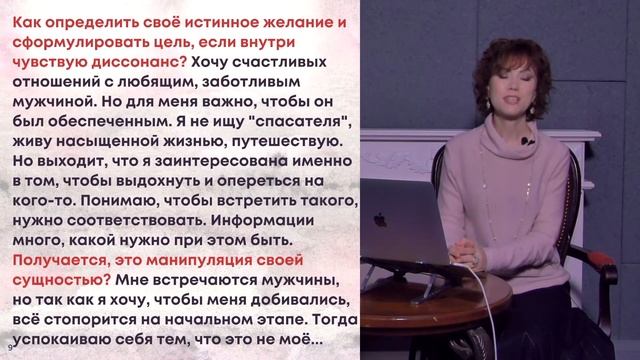 Как определить своё истинное желание и сформулировать цель, если внутри чувствую диссонанс? Хочу счастливых отношений с любящим, заботливым мужчиной. Но для меня важно, чтобы он был обеспеченным. Я не ищу "спасателя", живу насыщенной жизнью, путешествую. Но выходит, что я заинтересована именно в том, чтобы выдохнуть и опереться на кого-то. Понимаю, чтобы встретить такого, нужно соответствовать. Информации много, какой нужно при этом быть. Получается, это манипуляция своей сущностью? Мне встречаются мужчины, но так как я хочу, чтобы меня добивались, всё стопорится на начальном этапе. Тогда успокаиваю себя тем, что это не моё...

9